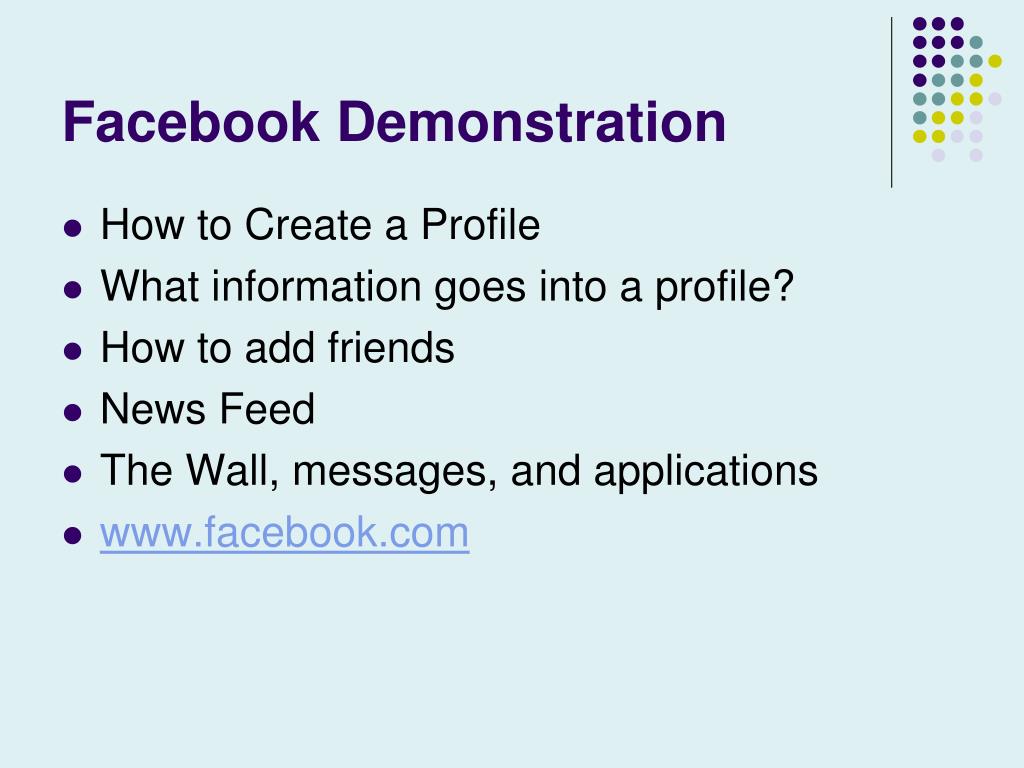 Facebook Demonstration

- How to Create a Profile
- What information goes into a profile?
- How to add friends
- News Feed
- The Wall, messages, and applications
- www.facebook.com